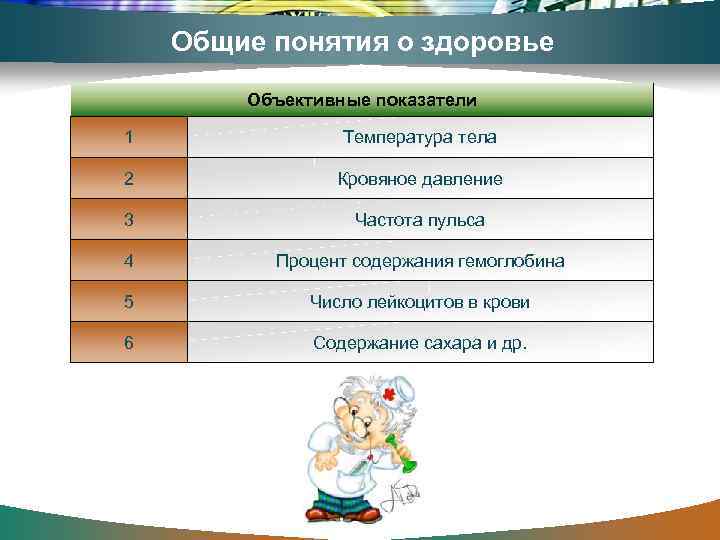 Общие понятия о здоровье

| Объективные показатели | |
|---|---|
| 1 | Температура тела |
| 2 | Кровяное давление |
| 3 | Частота пульса |
| 4 | Процент содержания гемоглобина |
| 5 | Число лейкоцитов в крови |
| 6 | Содержание сахара и др. |